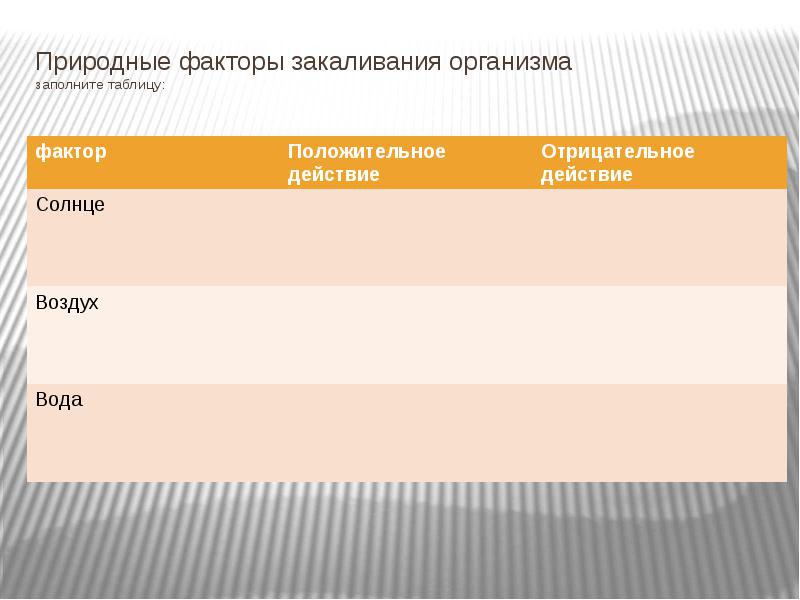 Природные факторы закаливания организма
заполните таблицу:

| фактор | Положительное действие | Отрицательное действие |
|---|---|---|
| Солнце | | |
| Воздух | | |
| Вода | | |